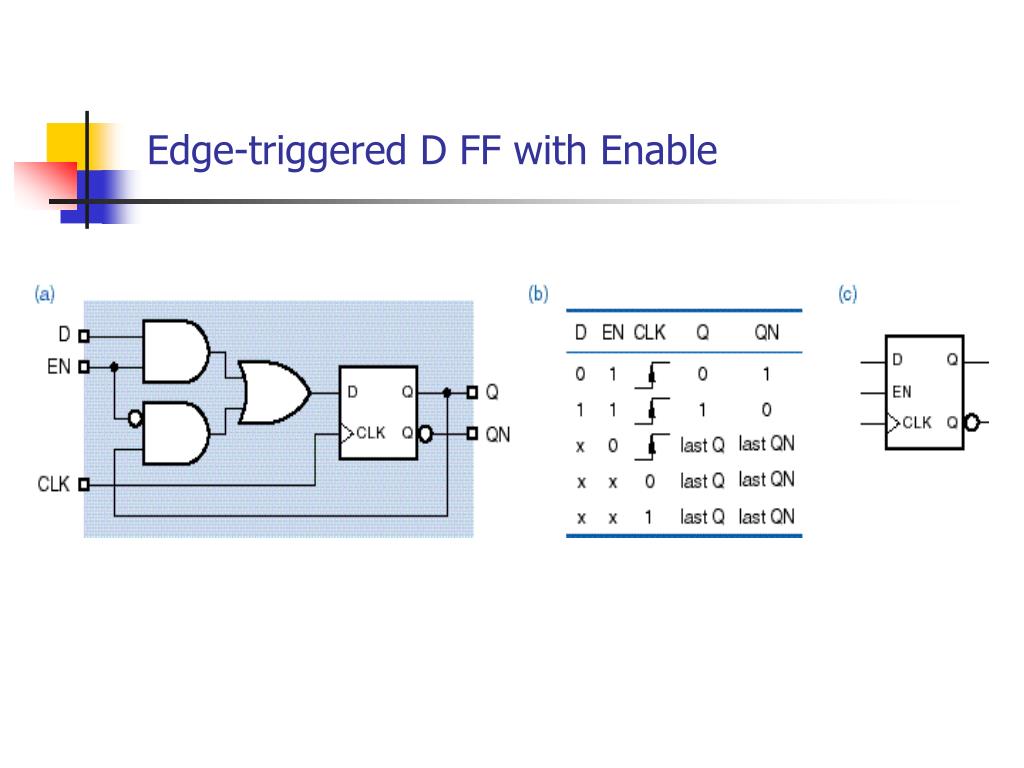 Edge-triggered D FF with Enable

(a)

D
EN
CLK
D
Q
CLK
Q
Q
QN

(b)

| D | EN | CLK | Q | QN |
|---|---|---|---|---|
| 0 | 1 | | 0 | 1 |
| 1 | 1 | | 1 | 0 |
| x | 0 | | last Q | last QN |
| x | x | 0 | last Q | last QN |
| x | x | 1 | last Q | last QN |

(c)

D
Q
EN
CLK
Q